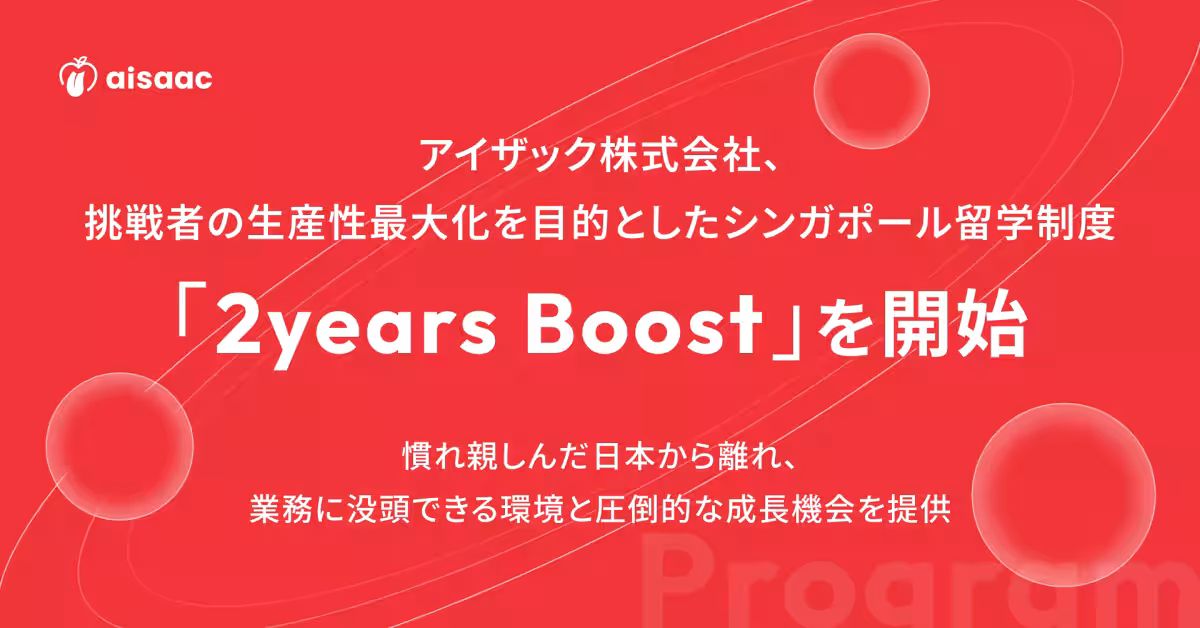 aisaac

アイザック株式会社、
挑戦者の生産性最大化を目的としたシンガポール留学制度

「2years Boost」を開始

慣れ親しんだ日本から離れ、
業務に没頭できる環境と圧倒的な成長機会を提供

Program